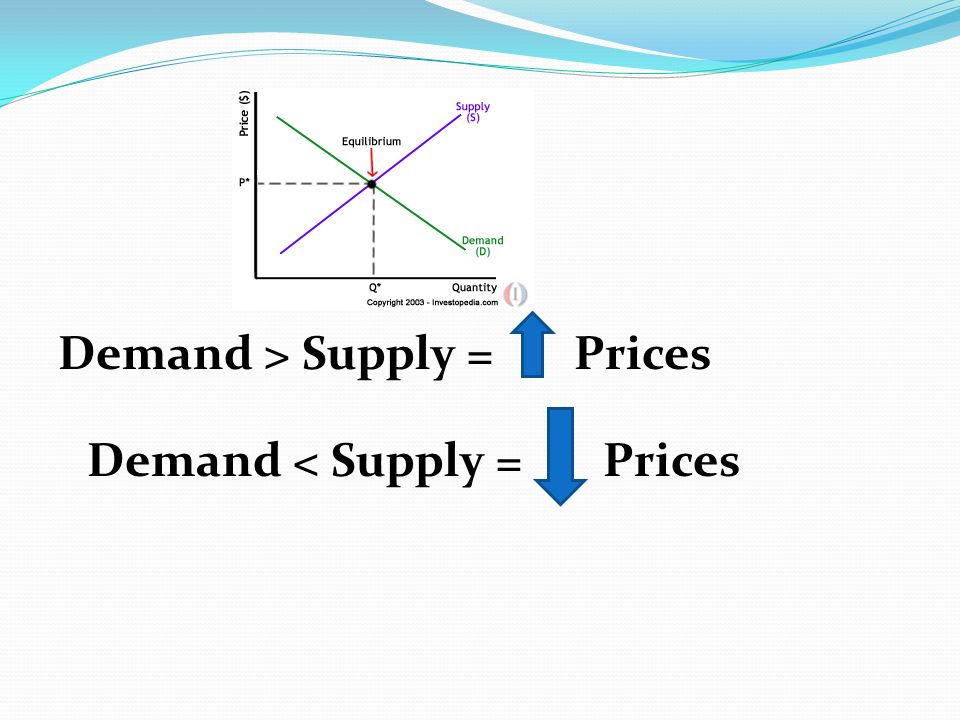 Price ($)

Supply (S)

Equilibrium

P*

Demand (D)

Q*

Quantity

Copyright 2003 - Investopedia.com

Demand > Supply = Prices

Demand < Supply = Prices